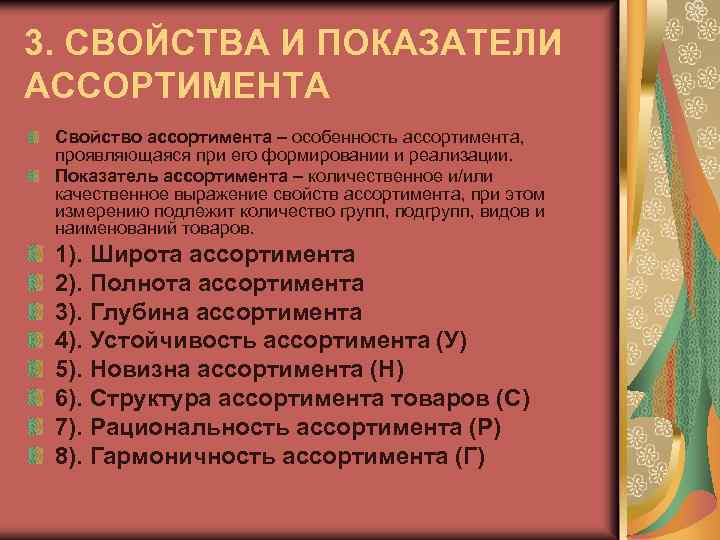 3. СВОЙСТВА И ПОКАЗАТЕЛИ АССОРТИМЕНТА

Свойство ассортимента – особенность ассортимента, проявляющаяся при его формировании и реализации.

Показатель ассортимента – количественное и/или качественное выражение свойств ассортимента, при этом измерению подлежит количество групп, подгрупп, видов и наименований товаров.

1). Широта ассортимента

2). Полнота ассортимента

3). Глубина ассортимента

4). Устойчивость ассортимента (У)

5). Новизна ассортимента (Н)

6). Структура ассортимента товаров (С)

7). Рациональность ассортимента (Р)

8). Гармоничность ассортимента (Г)